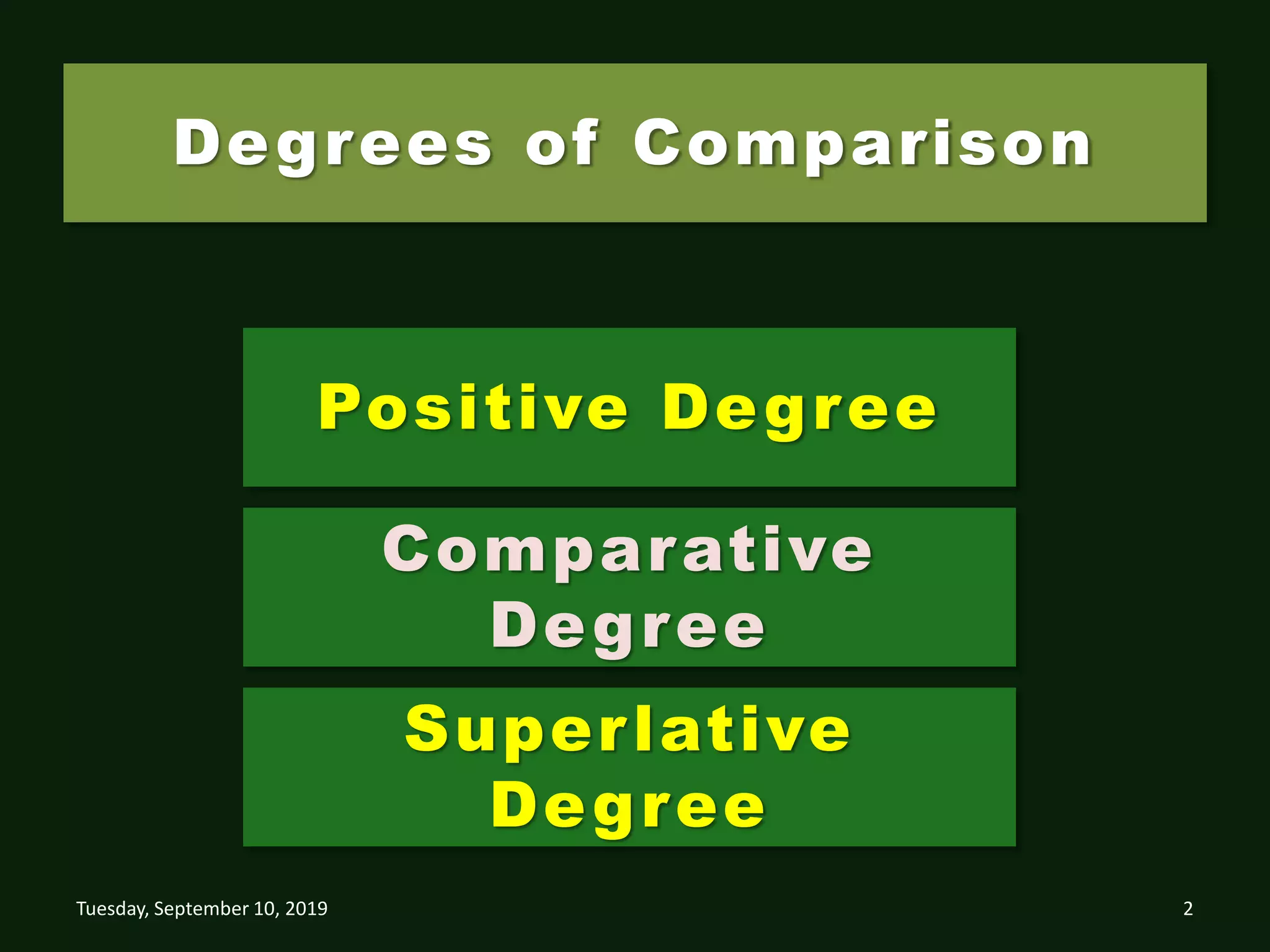 Degrees of Comparison

Positive Degree

Comparative Degree

Superlative Degree

Tuesday, September 10, 2019

2